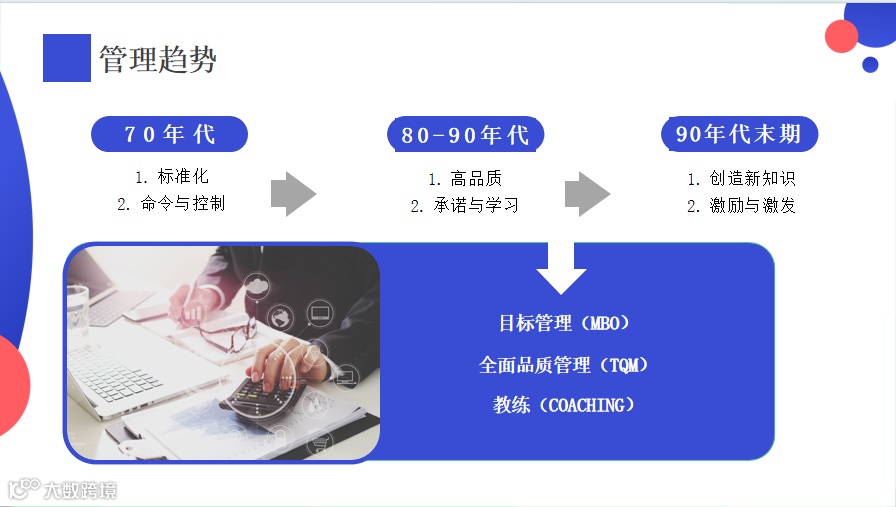 管理趋势

70年代
1. 标准化
2. 命令与控制

80-90年代
1. 高品质
2. 承诺与学习

90年代末期
1. 创造新知识
2. 激励与激发

目标管理（MBO）
全面品质管理（TQM）
教练（COACHING）

大数跨境